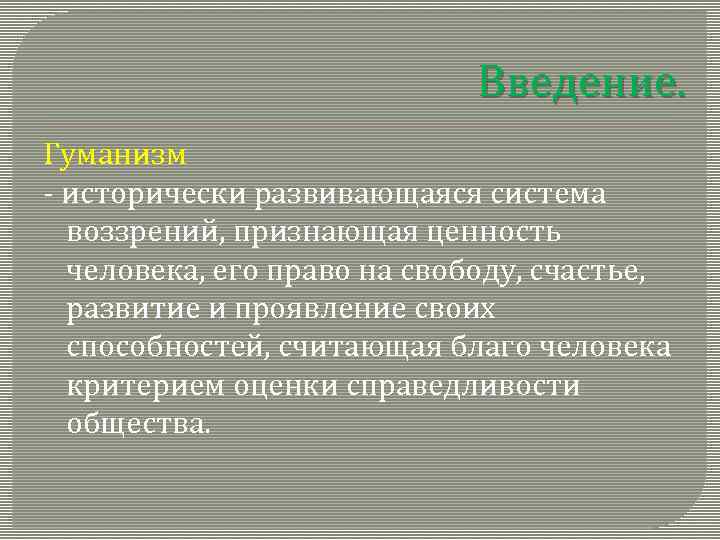 Введение.

Гуманизм
- исторически развивающаяся система воззрений, признающая ценность человека, его право на свободу, счастье, развитие и проявление своих способностей, считающая благо человека критерием оценки справедливости общества.